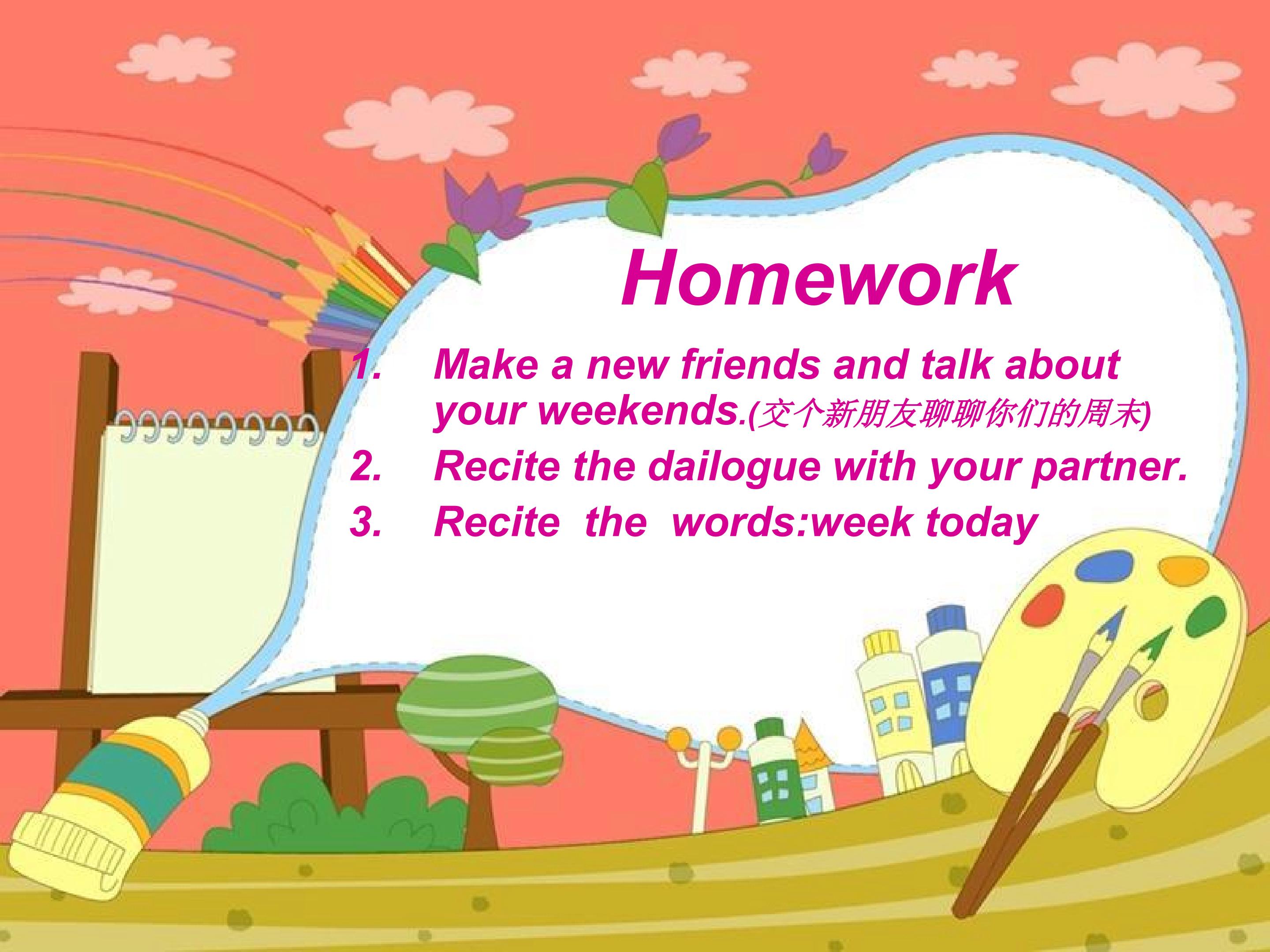 Homework

1. Make a new friends and talk about your weekends.(交个新朋友聊聊你们的周末)
2. Recite the dailogue with your partner.
3. Recite the words:week today